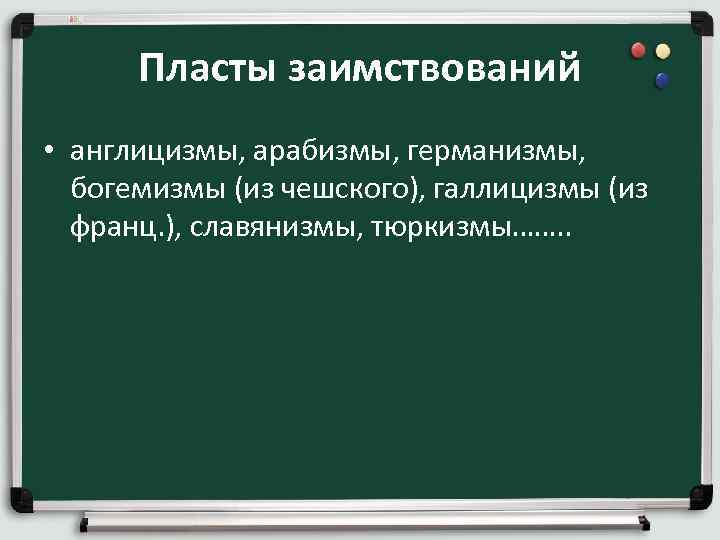 Пласты заимствований

• англицизмы, арабизмы, германизмы, богемизмы (из чешского), галлицизмы (из франц.), славянизмы, тюркизмы……..